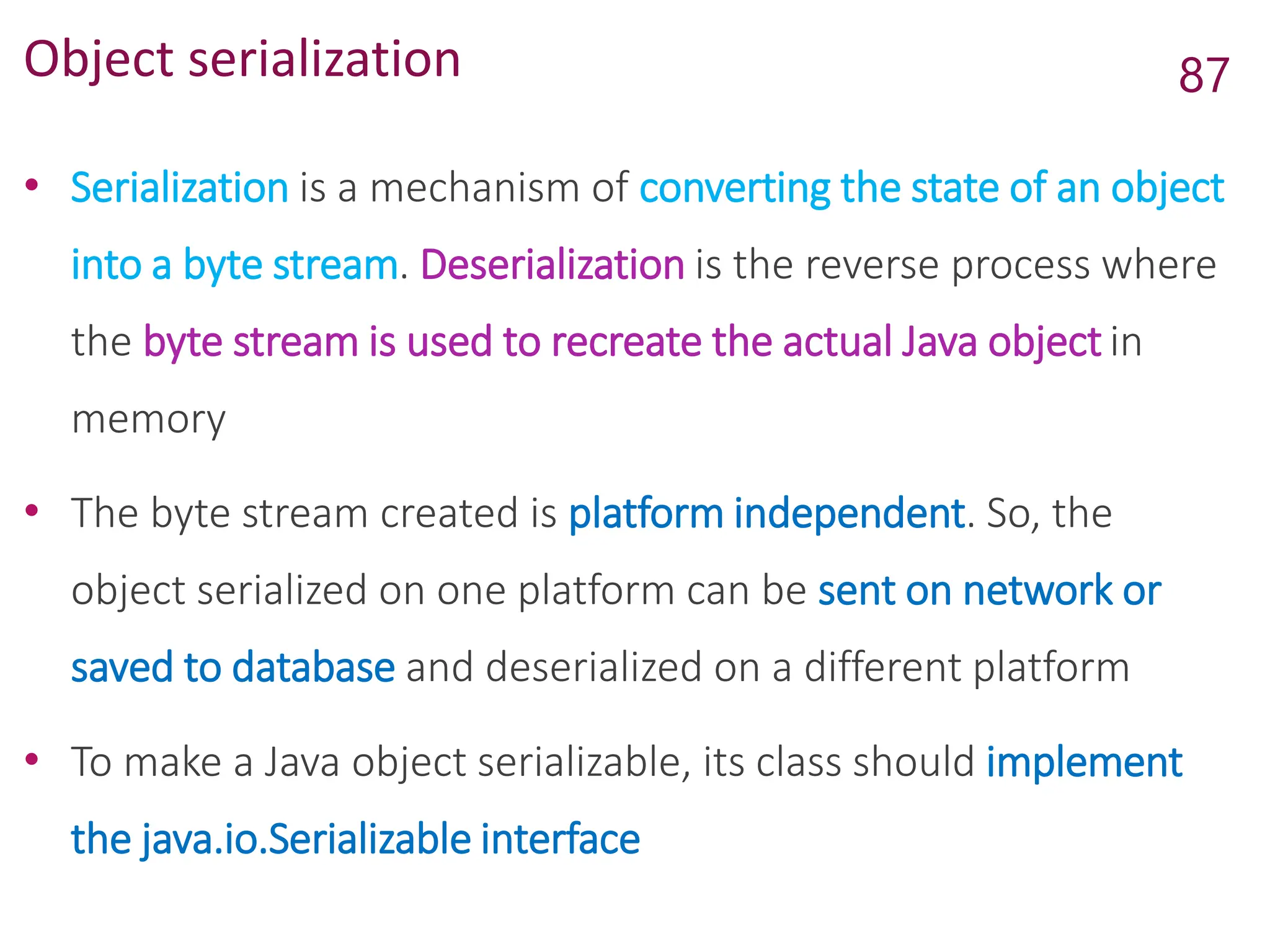 Object serialization

87

• Serialization is a mechanism of converting the state of an object into a byte stream. Deserialization is the reverse process where the byte stream is used to recreate the actual Java object in memory

• The byte stream created is platform independent. So, the object serialized on one platform can be sent on network or saved to database and deserialized on a different platform

• To make a Java object serializable, its class should implement the java.io.Serializable interface